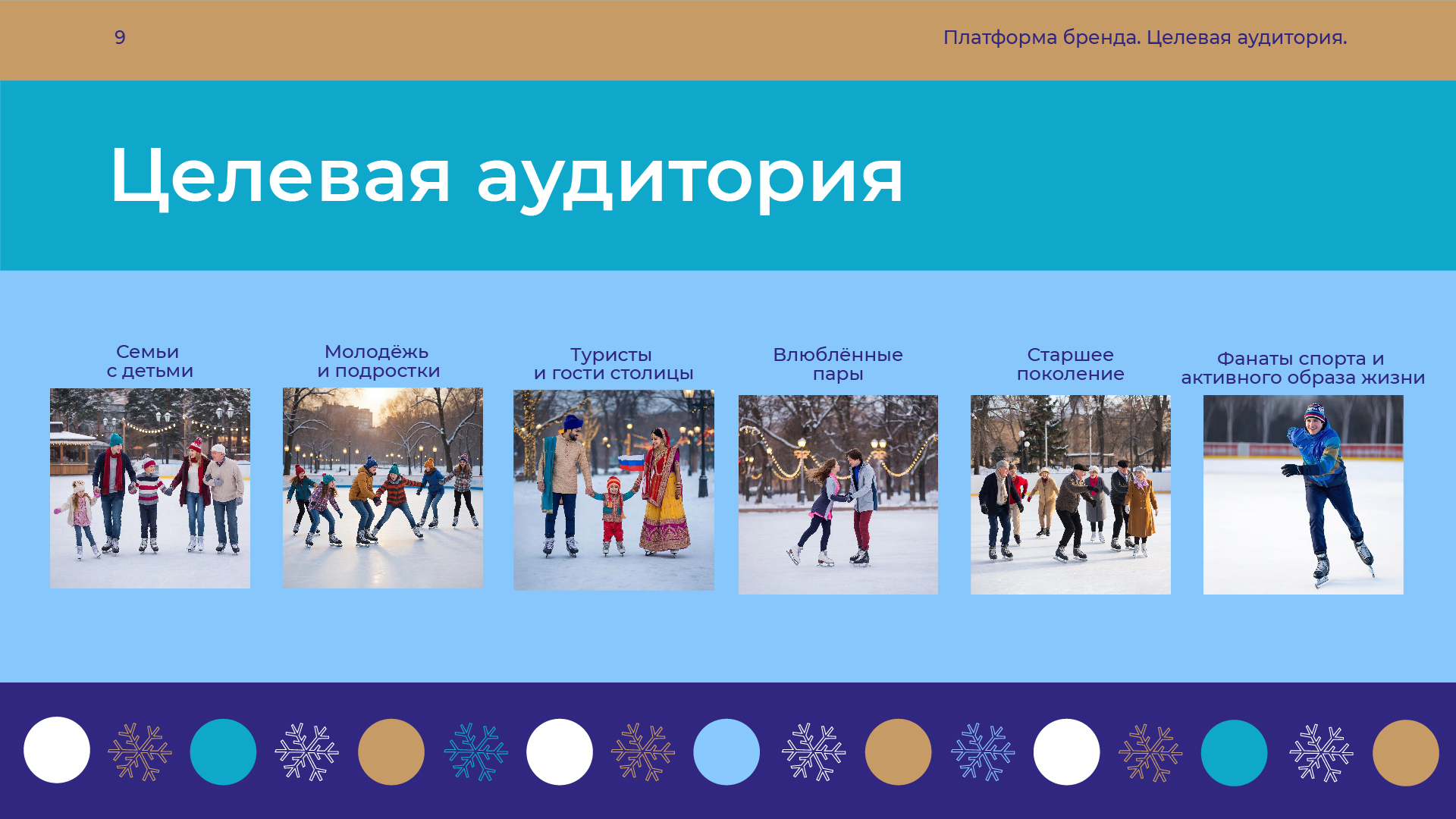 9

Платформа бренда. Целевая аудитория.

Целевая аудитория

Семьи с детьми

Молодёжь и подростки

Туристы и гости столицы

Влюблённые пары

Старшее поколение

Фанаты спорта и активного образа жизни